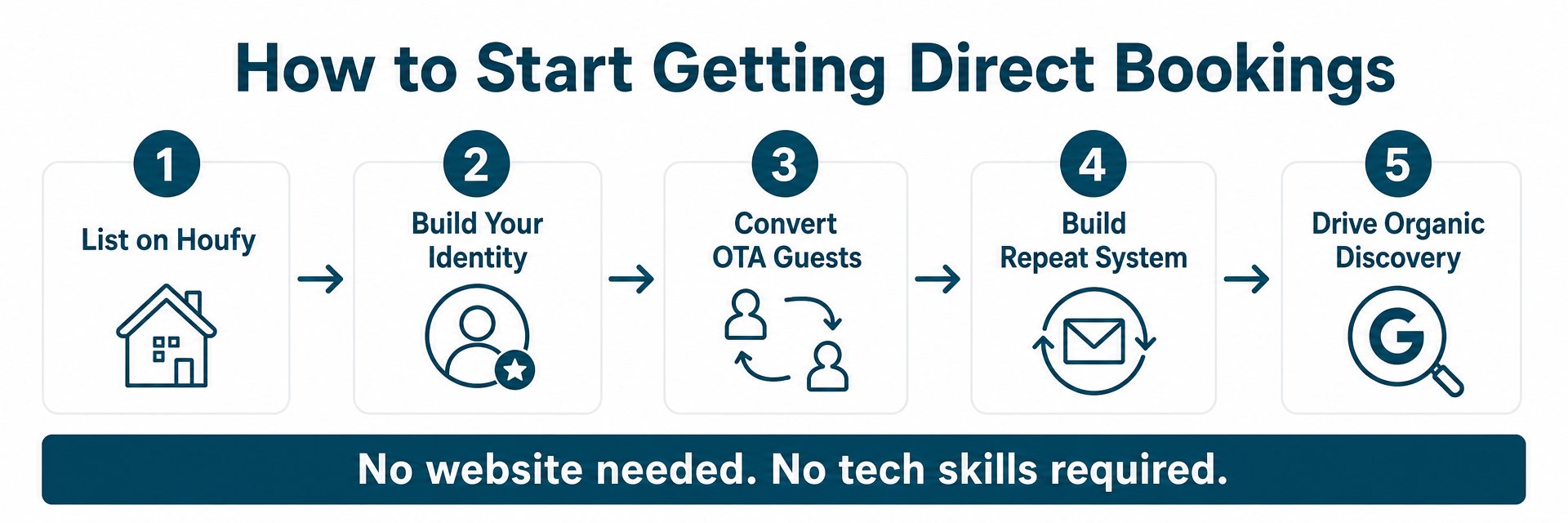 How to Start Getting Direct Bookings

1
List on Houfy

2
Build Your Identity

3
Convert OTA Guests

4
Build Repeat System

5
Drive Organic Discovery

G

No website needed. No tech skills required.